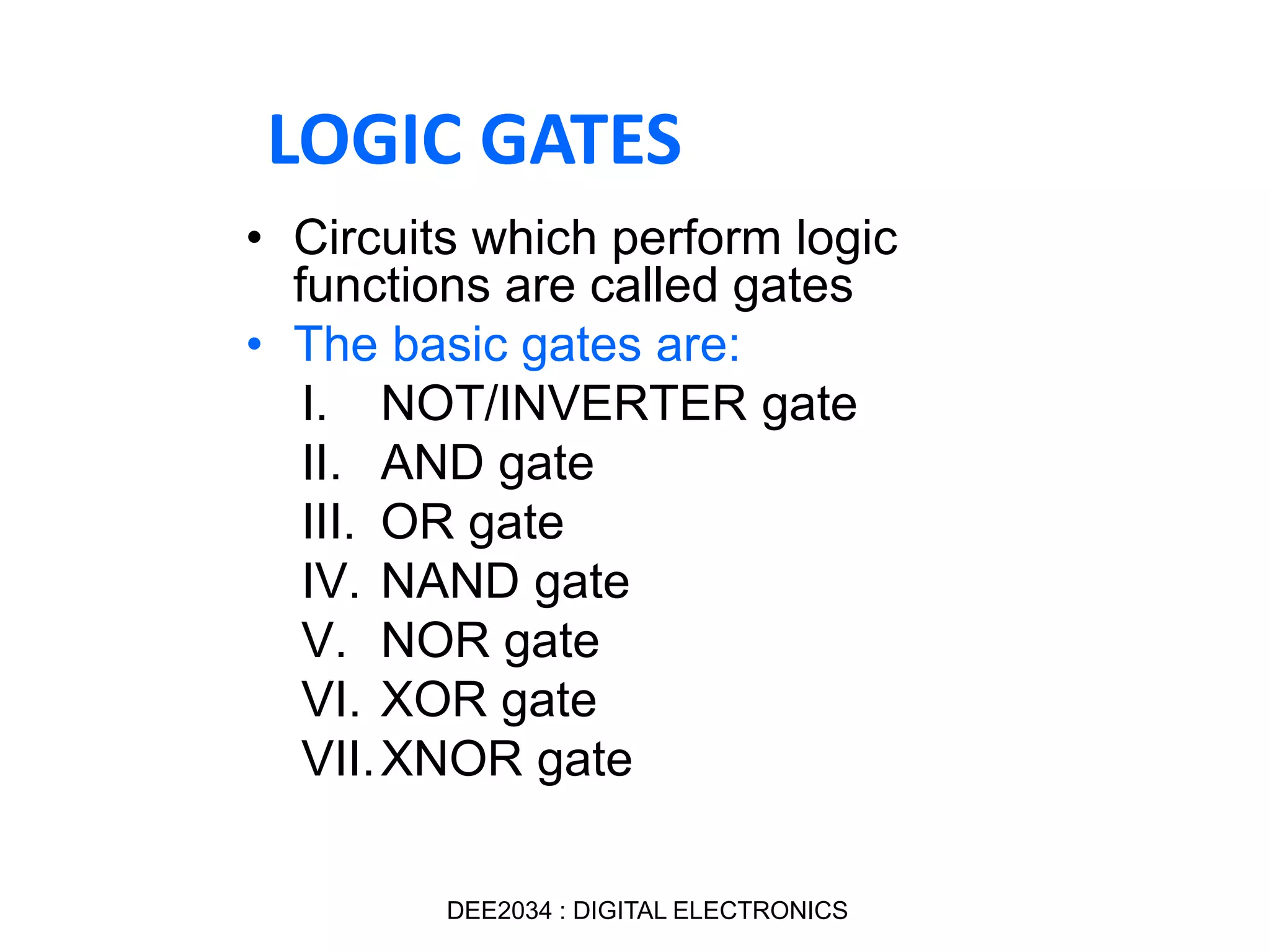 LOGIC GATES

• Circuits which perform logic functions are called gates
• The basic gates are:
I. NOT/INVERTER gate
II. AND gate
III. OR gate
IV. NAND gate
V. NOR gate
VI. XOR gate
VII. XNOR gate

DEE2034 : DIGITAL ELECTRONICS